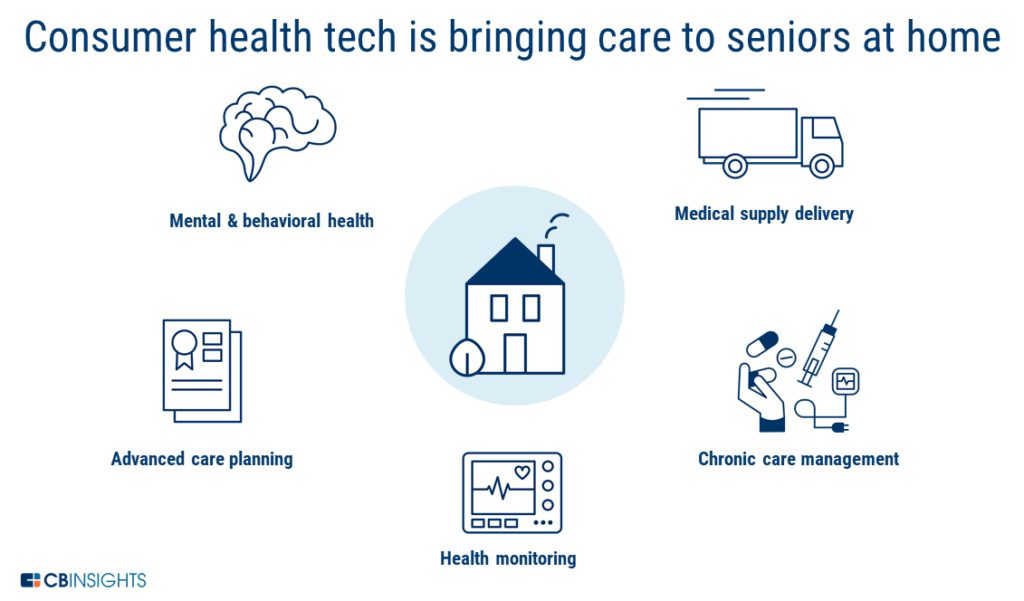 Consumer health tech is bringing care to seniors at home

Mental & behavioral health

Medical supply delivery

Advanced care planning

Chronic care management

Health monitoring

CBINSIGHTS